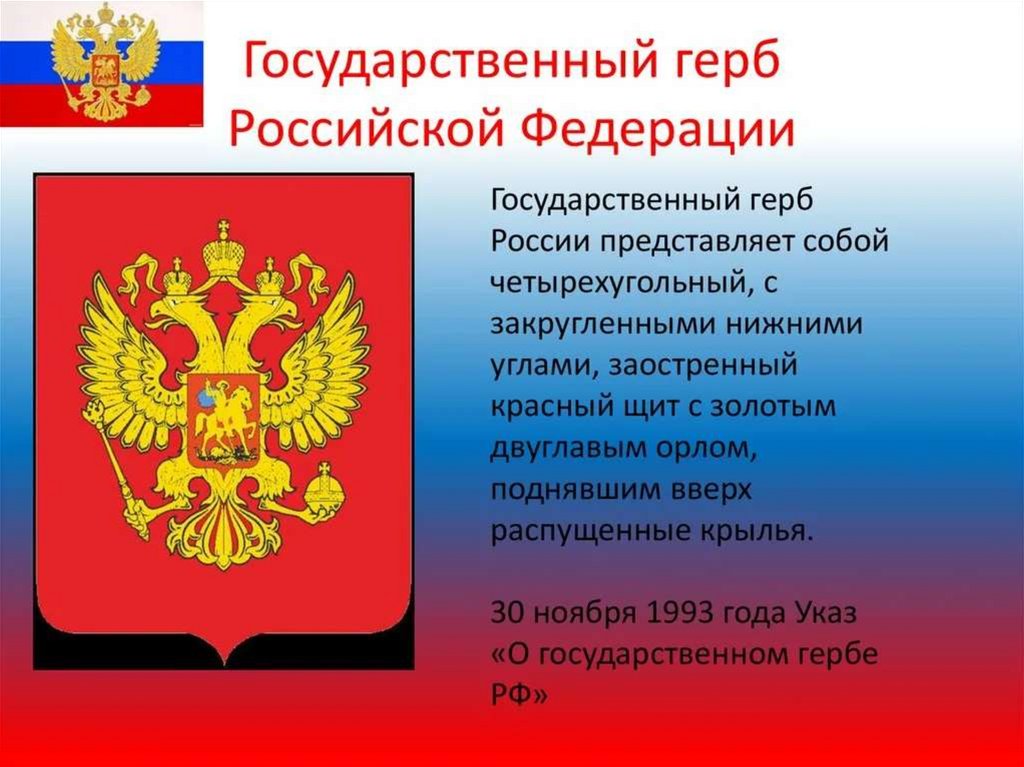 Государственный герб Российской Федерации

Государственный герб России представляет собой четырехугольный, с закругленными нижними углами, заостренный красный щит с золотым двуглавым орлом, поднявшим вверх распущенные крылья.

30 ноября 1993 года Указ «О государственном гербе РФ»